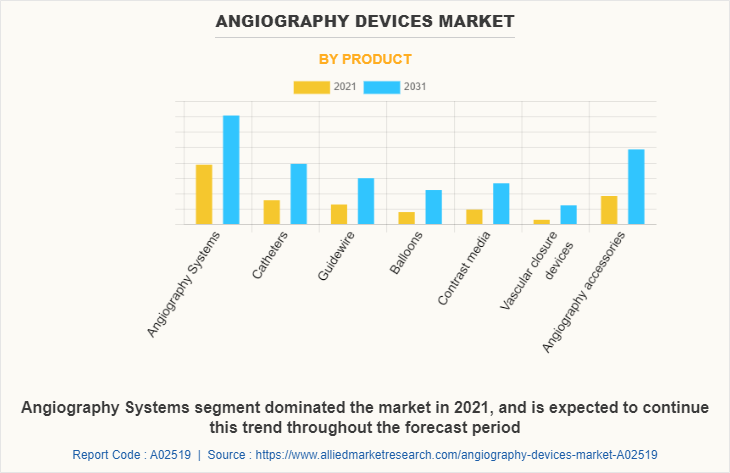 ANGIOGRAPHY DEVICES MARKET

BY PRODUCT

2021 2031

Angiography Systems
Catheters
Guidewire
Balloons
Contrast media
Vascular closure devices
Angiography accessories

Angiography Systems segment dominated the market in 2021, and is expected to continue this trend throughout the forecast period

Report Code : A02519 | Source : https://www.alliedmarketresearch.com/angiography-devices-market-A02519